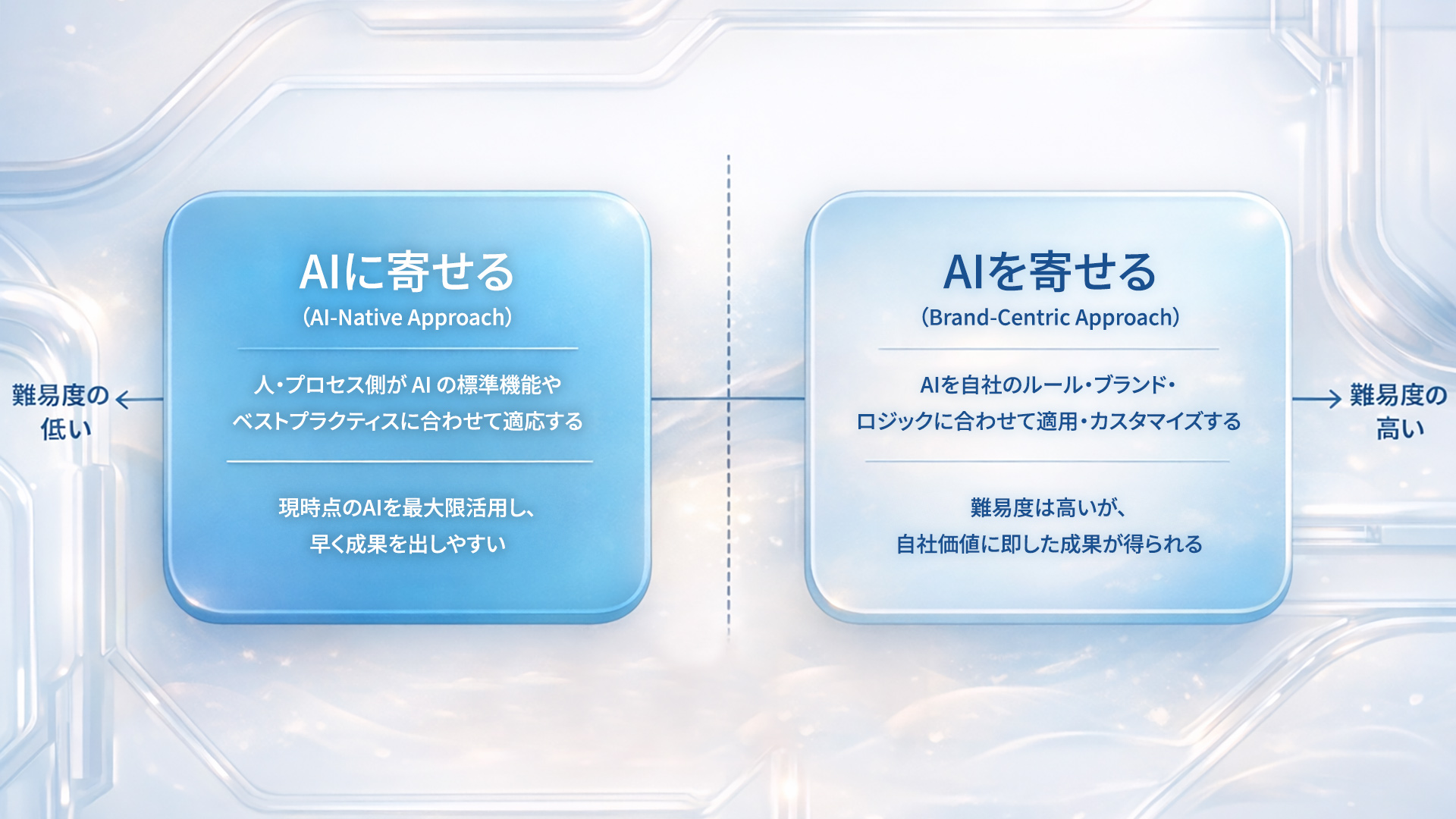 難易度の低い

AIに寄せる
(AI-Native Approach)

人・プロセス側が AI の標準機能やベストプラクティスに合わせて適応する

現時点のAIを最大限活用し、早く成果を出しやすい

AIを寄せる
(Brand-Centric Approach)

AIを自社のルール・ブランド・ロジックに合わせて適用・カスタマイズする

難易度は高いが、自社価値に即した成果が得られる

難易度の高い